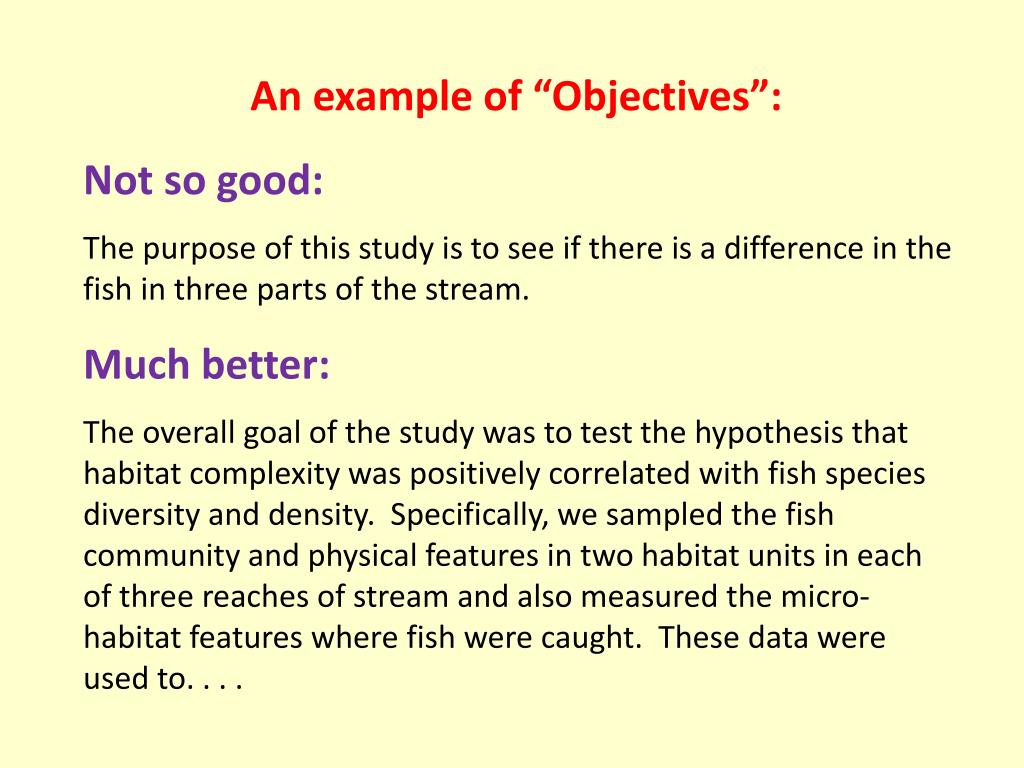 An example of “Objectives”:

Not so good:

The purpose of this study is to see if there is a difference in the fish in three parts of the stream.

Much better:

The overall goal of the study was to test the hypothesis that habitat complexity was positively correlated with fish species diversity and density. Specifically, we sampled the fish community and physical features in two habitat units in each of three reaches of stream and also measured the micro-habitat features where fish were caught. These data were used to. . . .